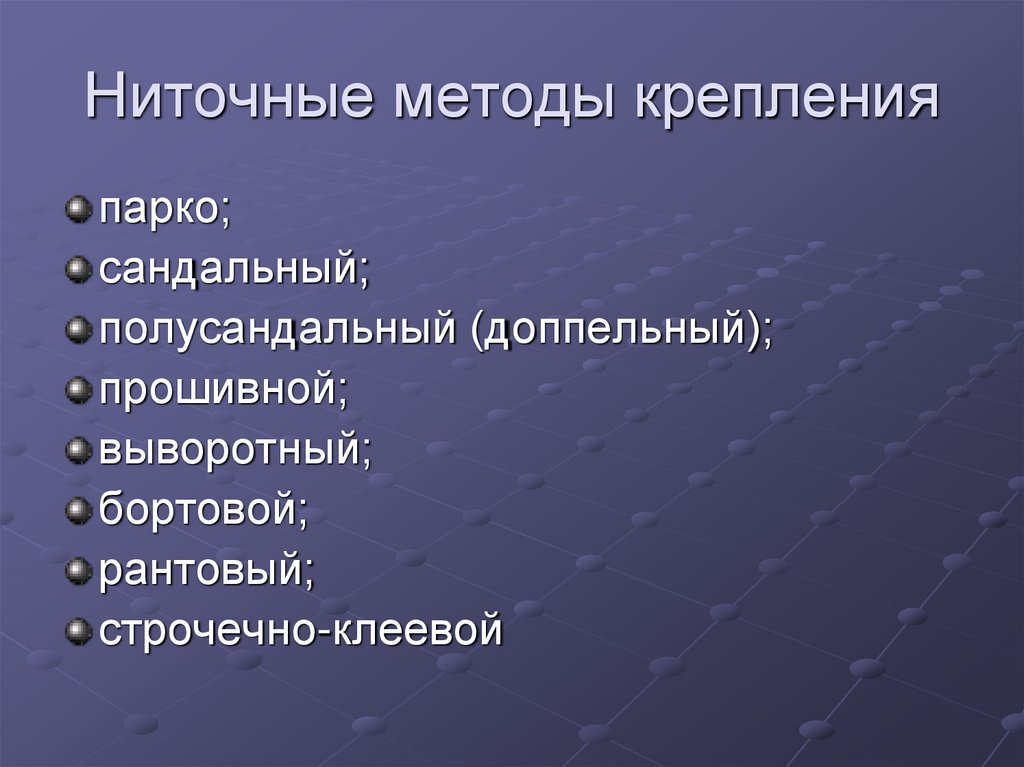 Ниточные методы крепления

парко;
сандальный;
полусандальный (доппельный);
прошивной;
выворотный;
бортовой;
рантовый;
строчечно-клеевой